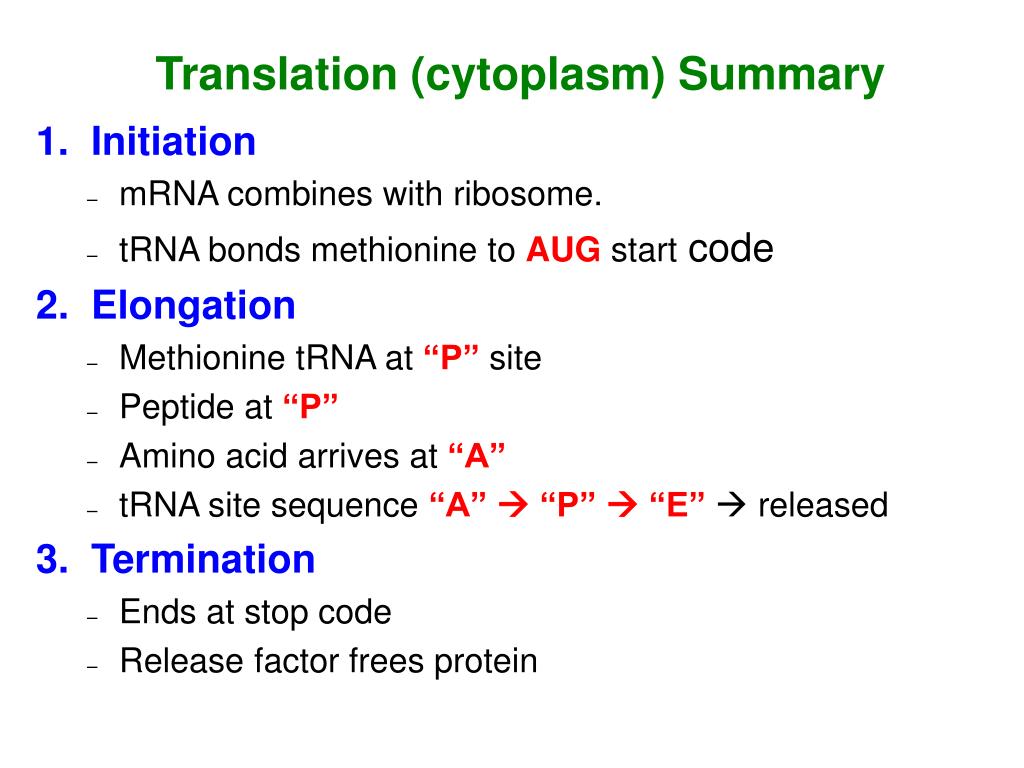 Translation (cytoplasm) Summary

1. Initiation
– mRNA combines with ribosome.
– tRNA bonds methionine to AUG start code

2. Elongation
– Methionine tRNA at “P” site
– Peptide at “P”
– Amino acid arrives at “A”
– tRNA site sequence “A” → “P” → “E” → released

3. Termination
– Ends at stop code
– Release factor frees protein